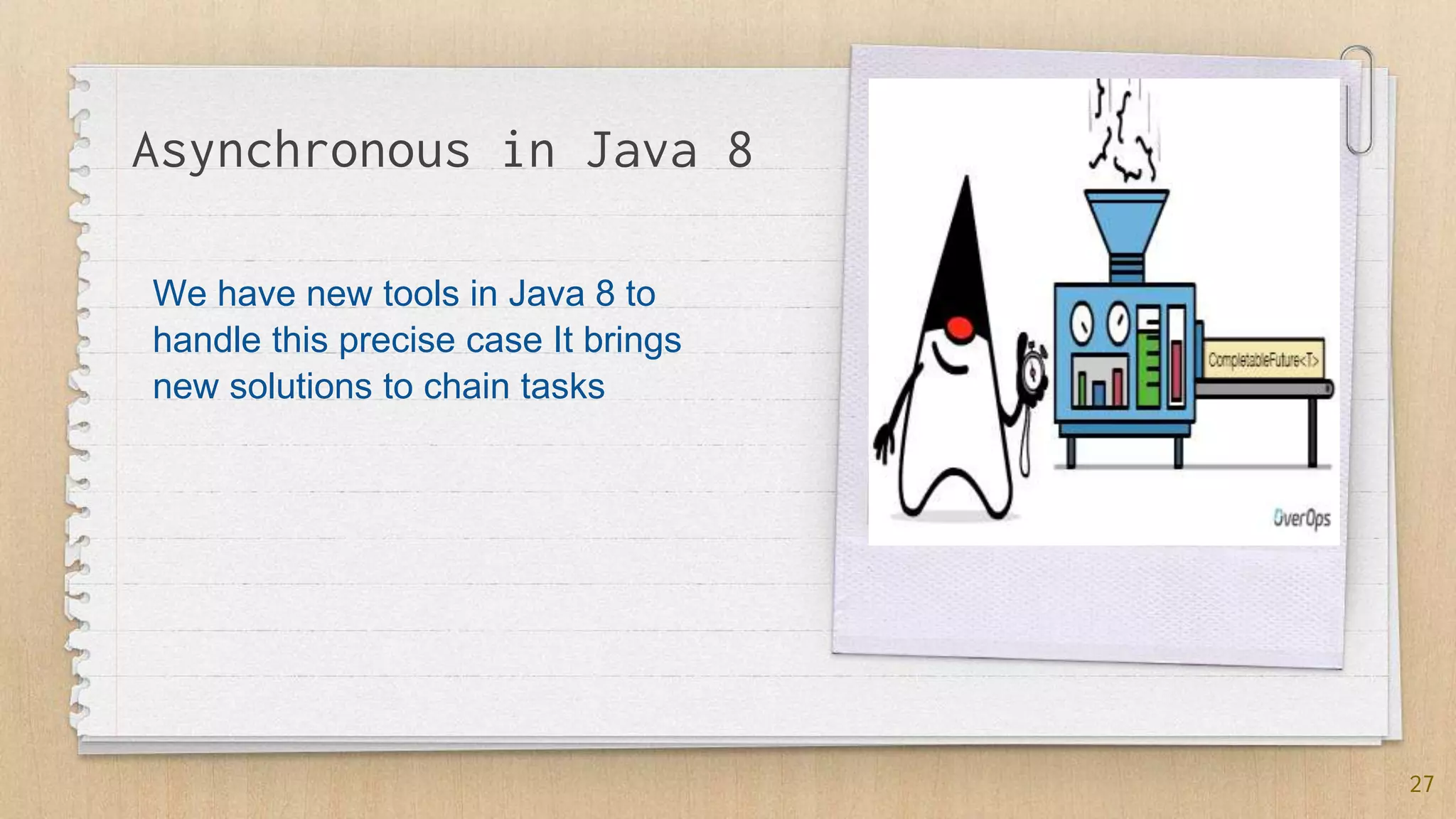 Asynchronous in Java 8

We have new tools in Java 8 to handle this precise case It brings new solutions to chain tasks

CompletableFuture<T>

OverOps

27